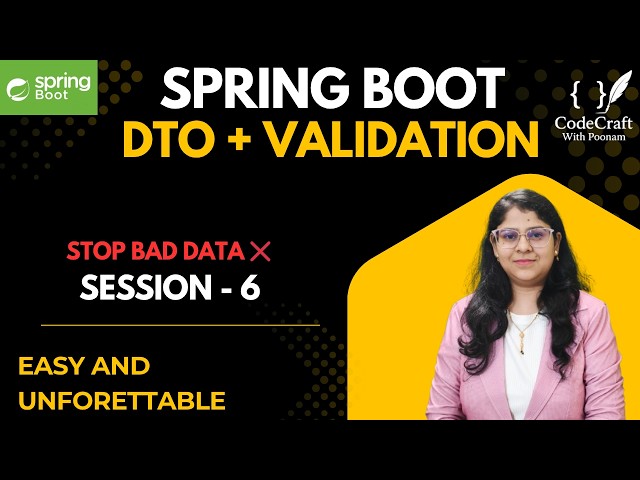 spring Boot

SPRING BOOT
DTO + VALIDATION

{ }
CodeCraft
With Poonam

STOP BAD DATA ✕
SESSION - 6

EASY AND UNFORETTABLE